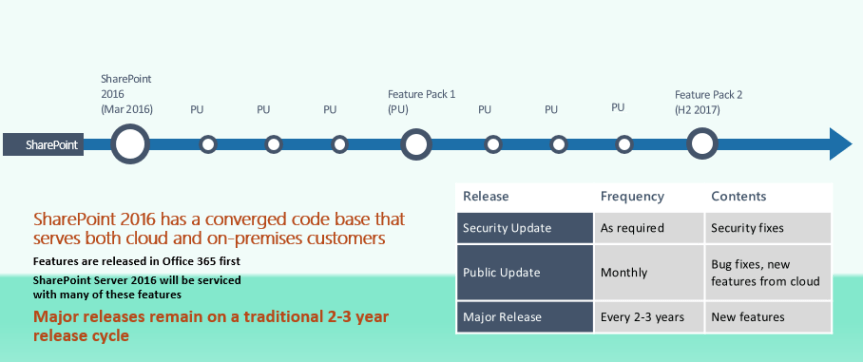 SharePoint

SharePoint 2016 (Mar 2016)

PU

PU

PU

Feature Pack 1 (PU)

PU

PU

PU

Feature Pack 2 (H2 2017)

SharePoint 2016 has a converged code base that serves both cloud and on-premises customers

Features are released in Office 365 first

SharePoint Server 2016 will be serviced with many of these features

Major releases remain on a traditional 2-3 year release cycle

| Release | Frequency | Contents |
|---|---|---|
| Security Update | As required | Security fixes |
| Public Update | Monthly | Bug fixes, new features from cloud |
| Major Release | Every 2-3 years | New features |